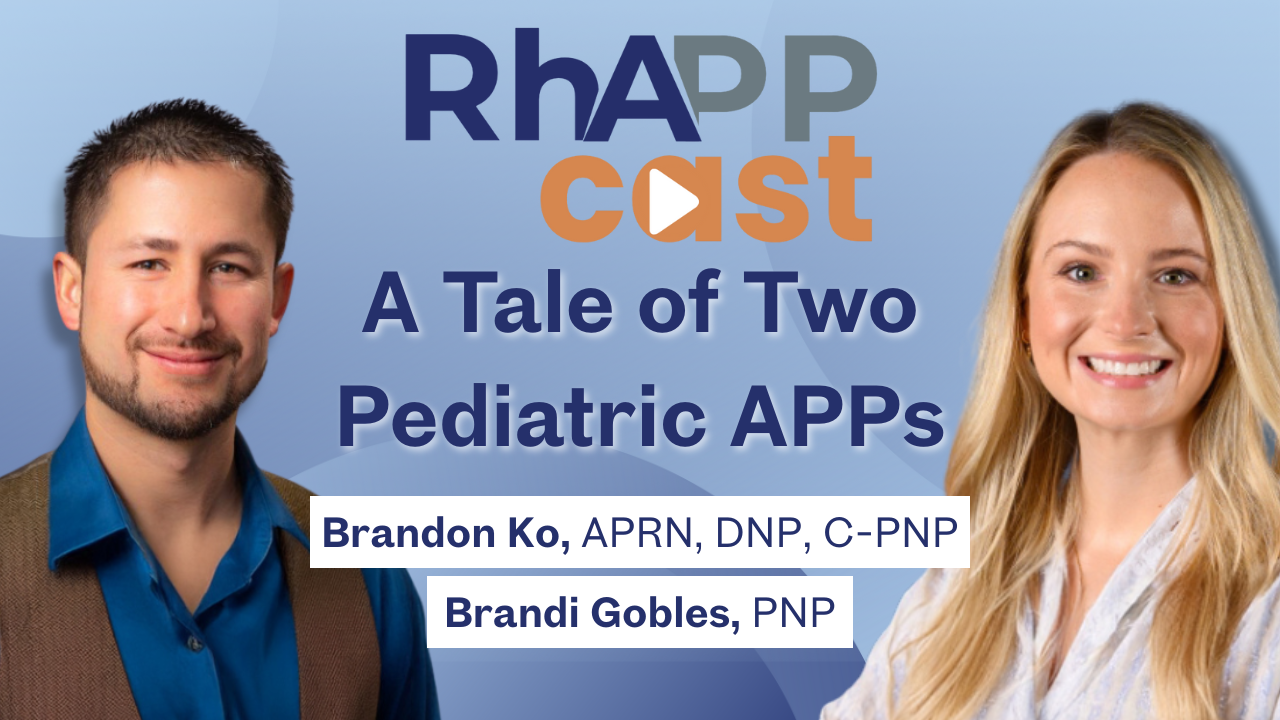 RhAPP
cast

A Tale of Two Pediatric APPs

Brandon Ko, APRN, DNP, C-PNP

Brandi Gobles, PNP